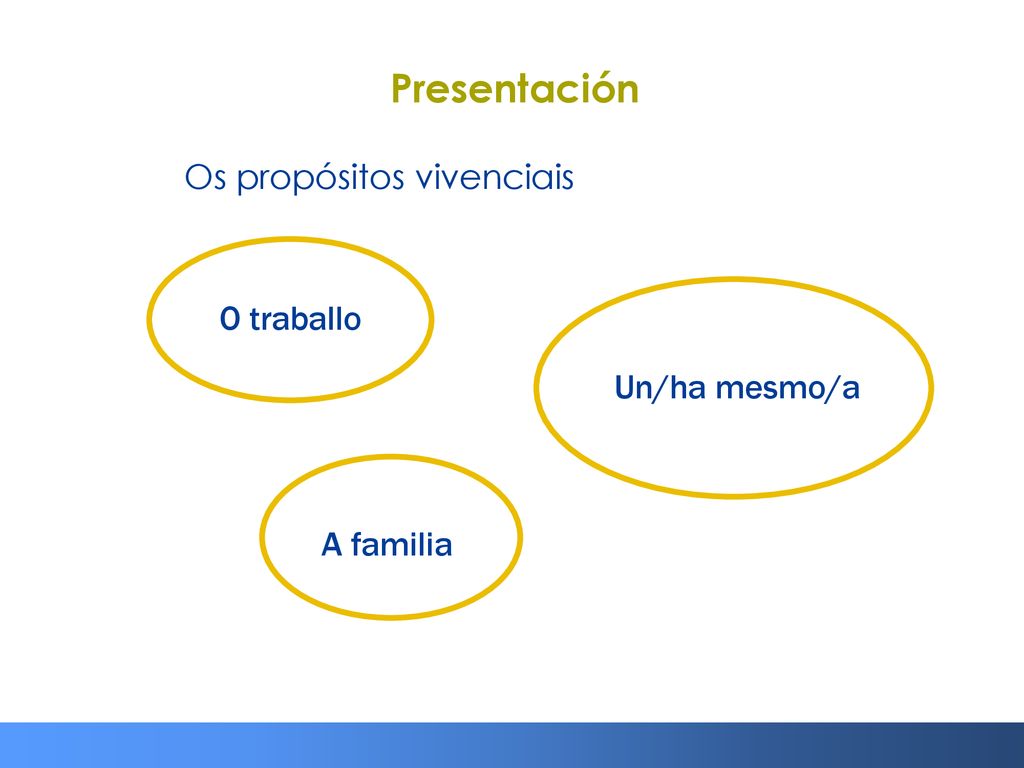 Presentación

Os propósitos vivenciais

O traballo

Un/ha mesmo/a

A familia